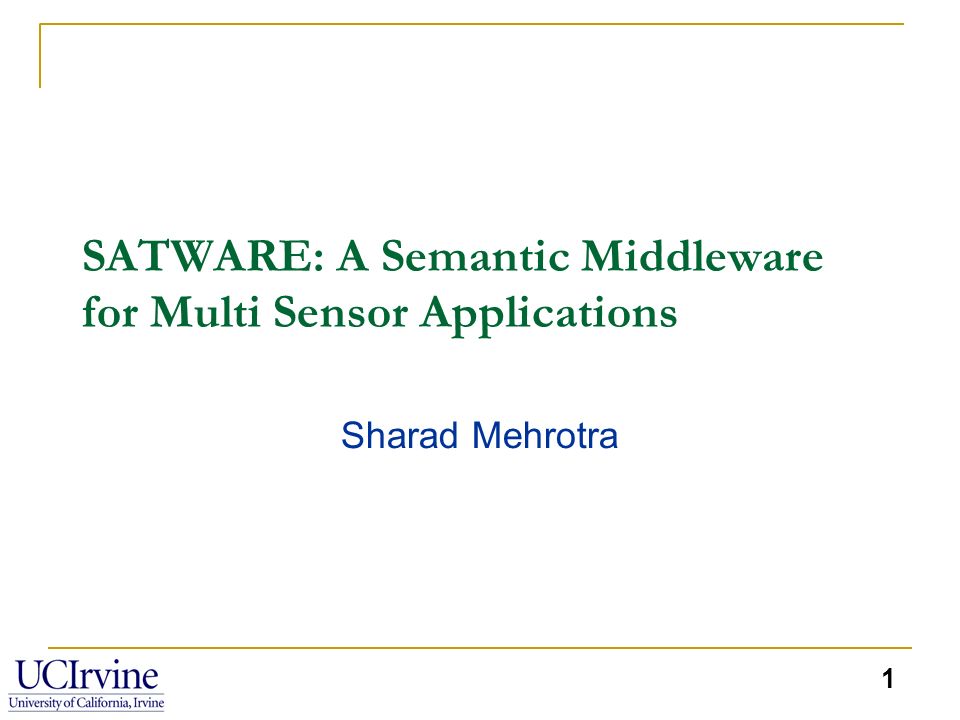 SATWARE: A Semantic Middleware for Multi Sensor Applications

Sharad Mehrotra

UCIrvine
University of California, Irvine

1